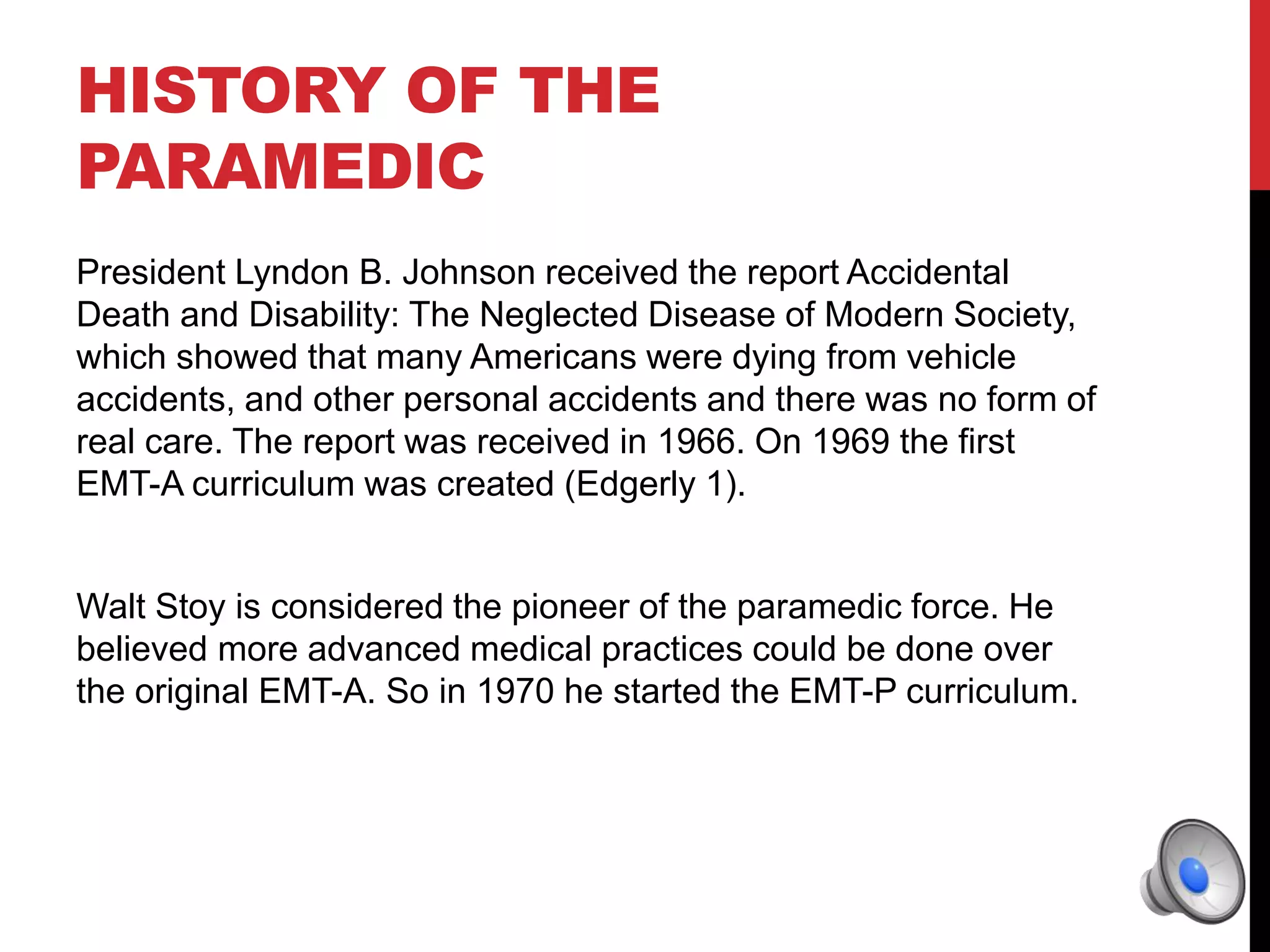 HISTORY OF THE PARAMEDIC

President Lyndon B. Johnson received the report Accidental Death and Disability: The Neglected Disease of Modern Society, which showed that many Americans were dying from vehicle accidents, and other personal accidents and there was no form of real care. The report was received in 1966. On 1969 the first EMT-A curriculum was created (Edgerly 1).

Walt Stoy is considered the pioneer of the paramedic force. He believed more advanced medical practices could be done over the original EMT-A. So in 1970 he started the EMT-P curriculum.